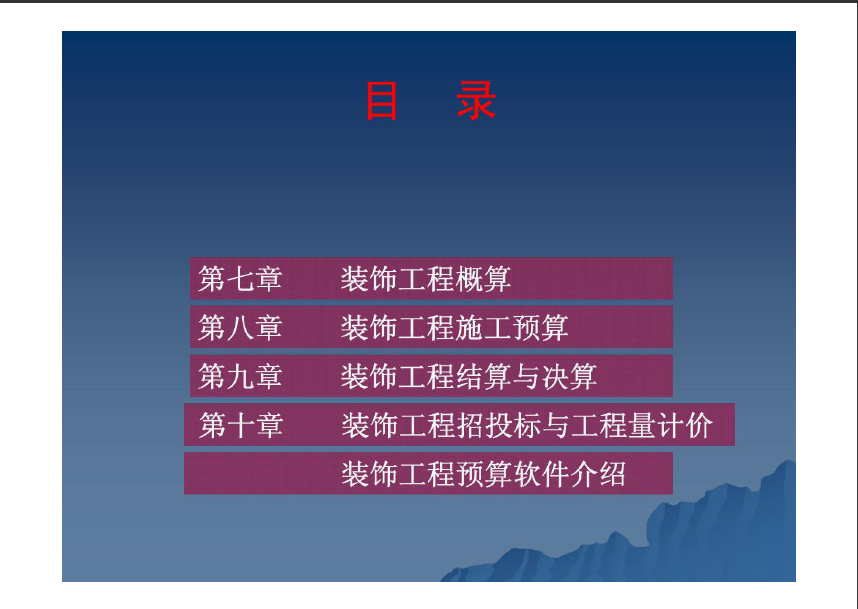 目　录

第七章　　装饰工程概算
第八章　　装饰工程施工预算
第九章　　装饰工程结算与决算
第十章　　装饰工程招投标与工程量计价
　　　　　装饰工程预算软件介绍